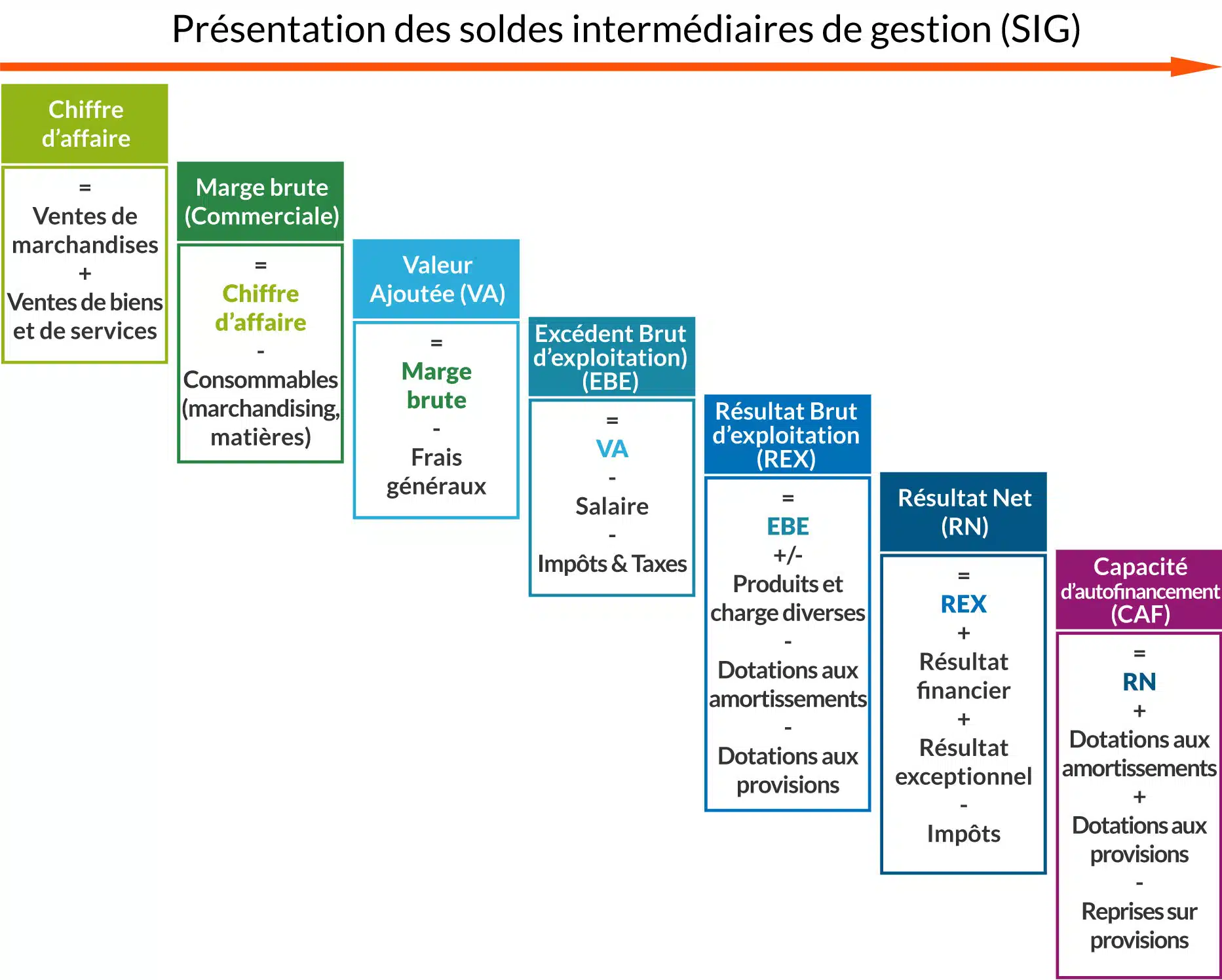 Présentation des soldes intermédiaires de gestion (SIG)

Chiffre d'affaire

=
Ventes de marchandises
+
Ventes de biens et de services

Marge brute (Commerciale)

=
Chiffre d'affaire
-
Consommables (marchandising, matières)

Valeur Ajoutée (VA)

=
Marge brute
-
Frais généraux

Excédent Brut d'exploitation) (EBE)

=
VA
-
Salaire
-
Impôts & Taxes

Résultat Brut d'exploitation (REX)

=
EBE
+/-
Produits et charge diverses
-
Dotations aux amortissements
-
Dotations aux provisions

Résultat Net (RN)

=
REX
+
Résultat financier
+
Résultat exceptionnel
-
Impôts

Capacité d'autofinancement (CAF)

=
RN
+
Dotations aux amortissements
+
Dotations aux provisions
-
Reprises sur provisions